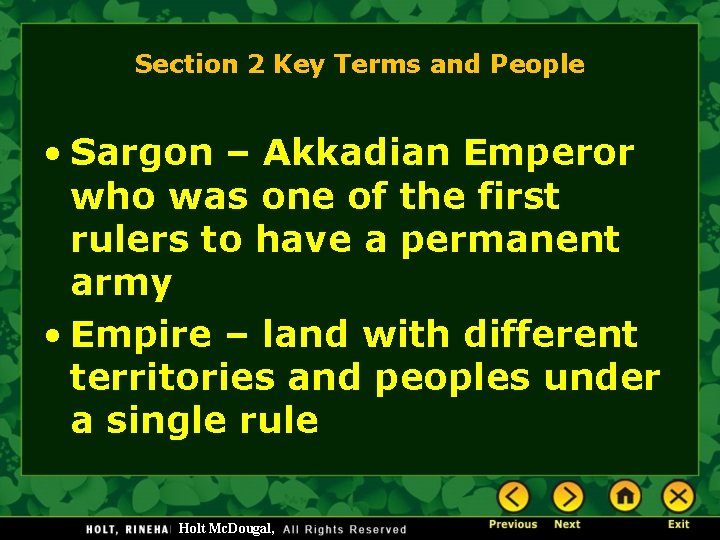 Section 2 Key Terms and People

• Sargon – Akkadian Emperor who was one of the first rulers to have a permanent army

• Empire – land with different territories and peoples under a single rule

HOLT, RINEHA Holt McDougal, All Rights Reserved

Previous Next Exit